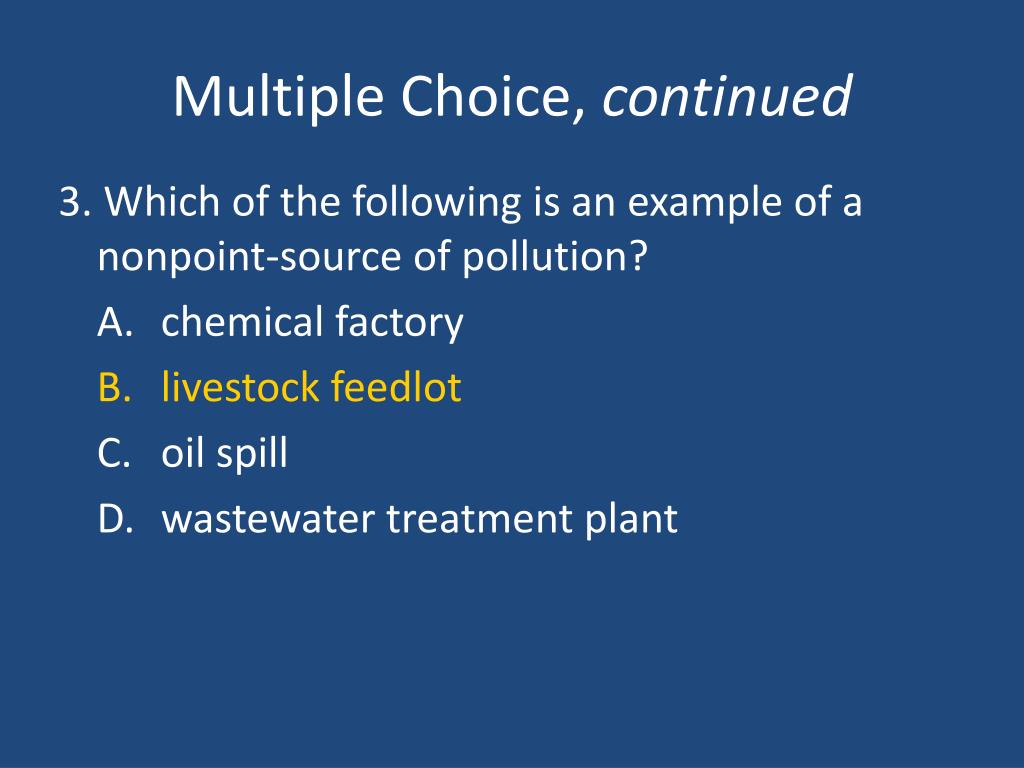 Multiple Choice, continued

3. Which of the following is an example of a nonpoint-source of pollution?

A. chemical factory

B. livestock feedlot

C. oil spill

D. wastewater treatment plant